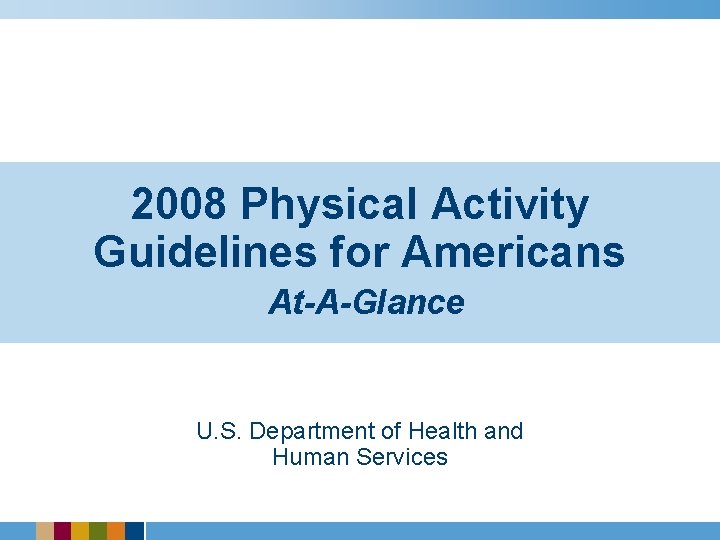 2008 Physical Activity Guidelines for Americans

At-A-Glance

U.S. Department of Health and Human Services